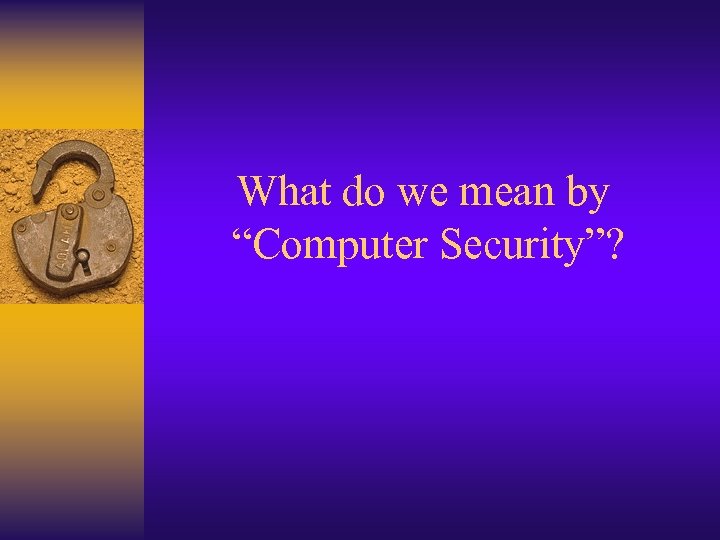 What do we mean by “Computer Security”?